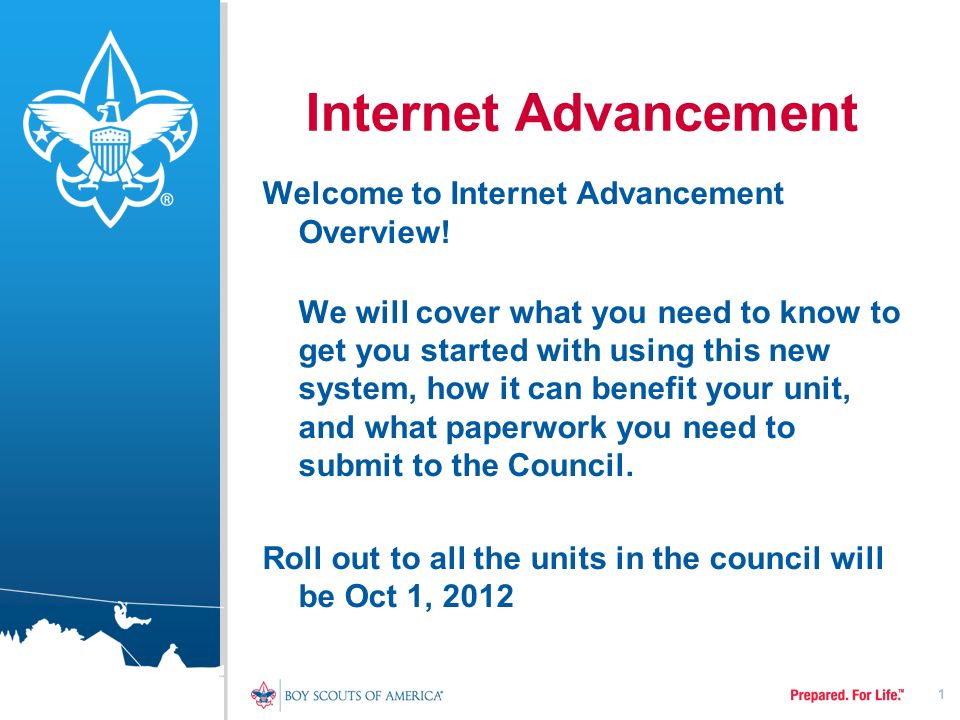 ®

Internet Advancement

Welcome to Internet Advancement Overview!

We will cover what you need to know to get you started with using this new system, how it can benefit your unit, and what paperwork you need to submit to the Council.

Roll out to all the units in the council will be Oct 1, 2012

BOY SCOUTS OF AMERICA®

Prepared. For Life.™

1